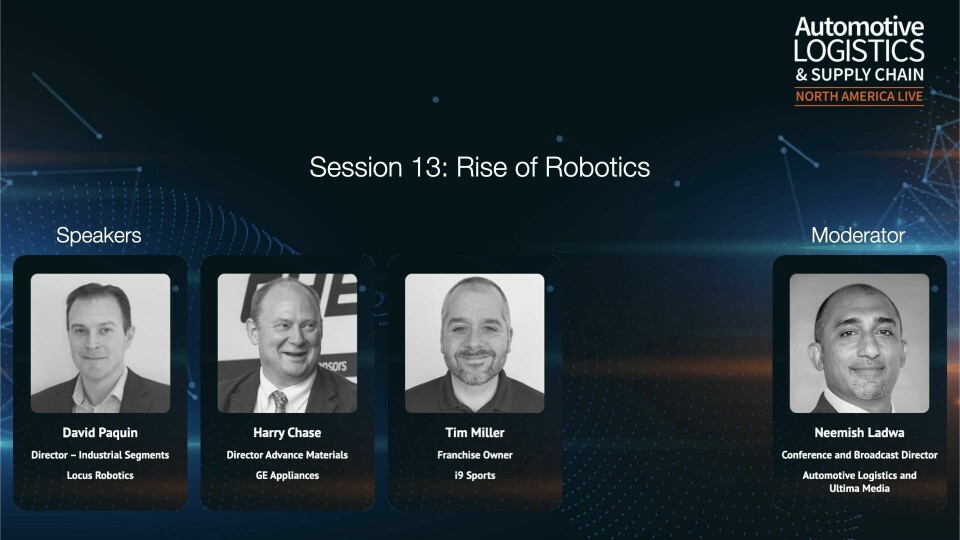 Automotive LOGISTICS & SUPPLY CHAIN
NORTH AMERICA LIVE

Session 13: Rise of Robotics

Speakers

David Paquin
Director – Industrial Segments
Locus Robotics

Harry Chase
Director Advance Materials
GE Appliances

Tim Miller
Franchise Owner
i9 Sports

Moderator

Neemish Ladwa
Conference and Broadcast Director
Automotive Logistics and Ultima Media